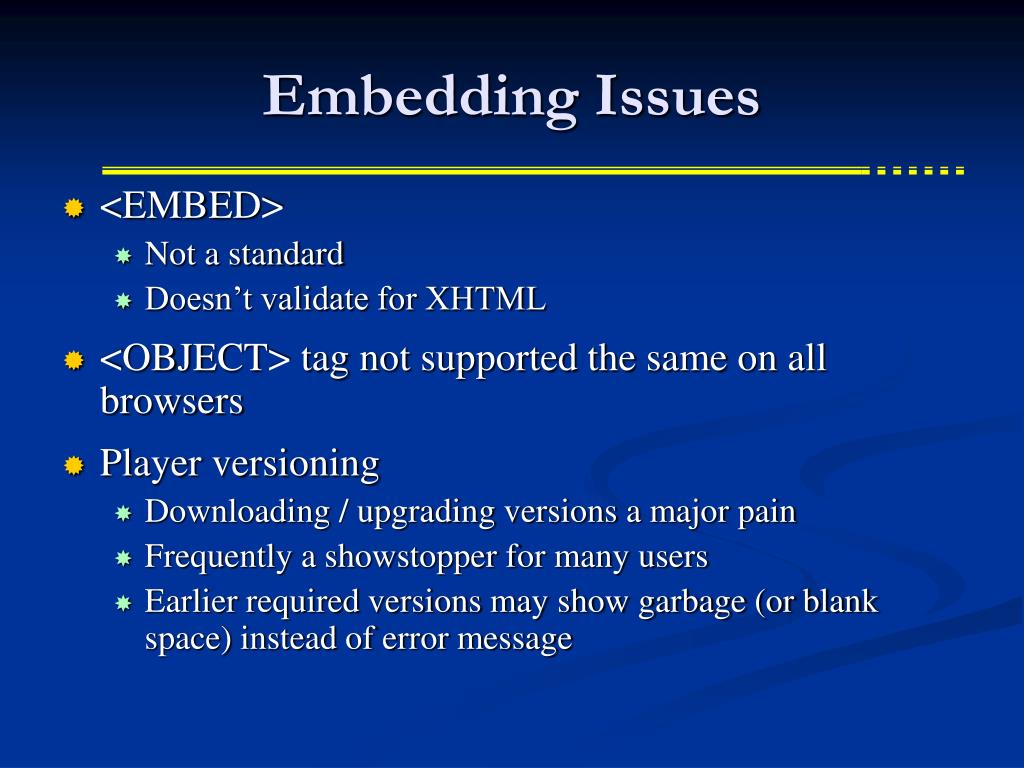 Embedding Issues

<EMBED>
Not a standard
Doesn’t validate for XHTML

<OBJECT> tag not supported the same on all browsers

Player versioning
Downloading / upgrading versions a major pain
Frequently a showstopper for many users
Earlier required versions may show garbage (or blank space) instead of error message